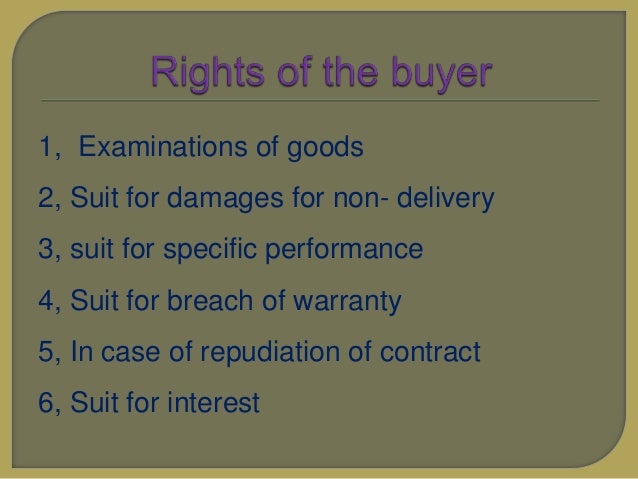 Rights of the buyer

1, Examinations of goods

2, Suit for damages for non- delivery

3, suit for specific performance

4, Suit for breach of warranty

5, In case of repudiation of contract

6, Suit for interest